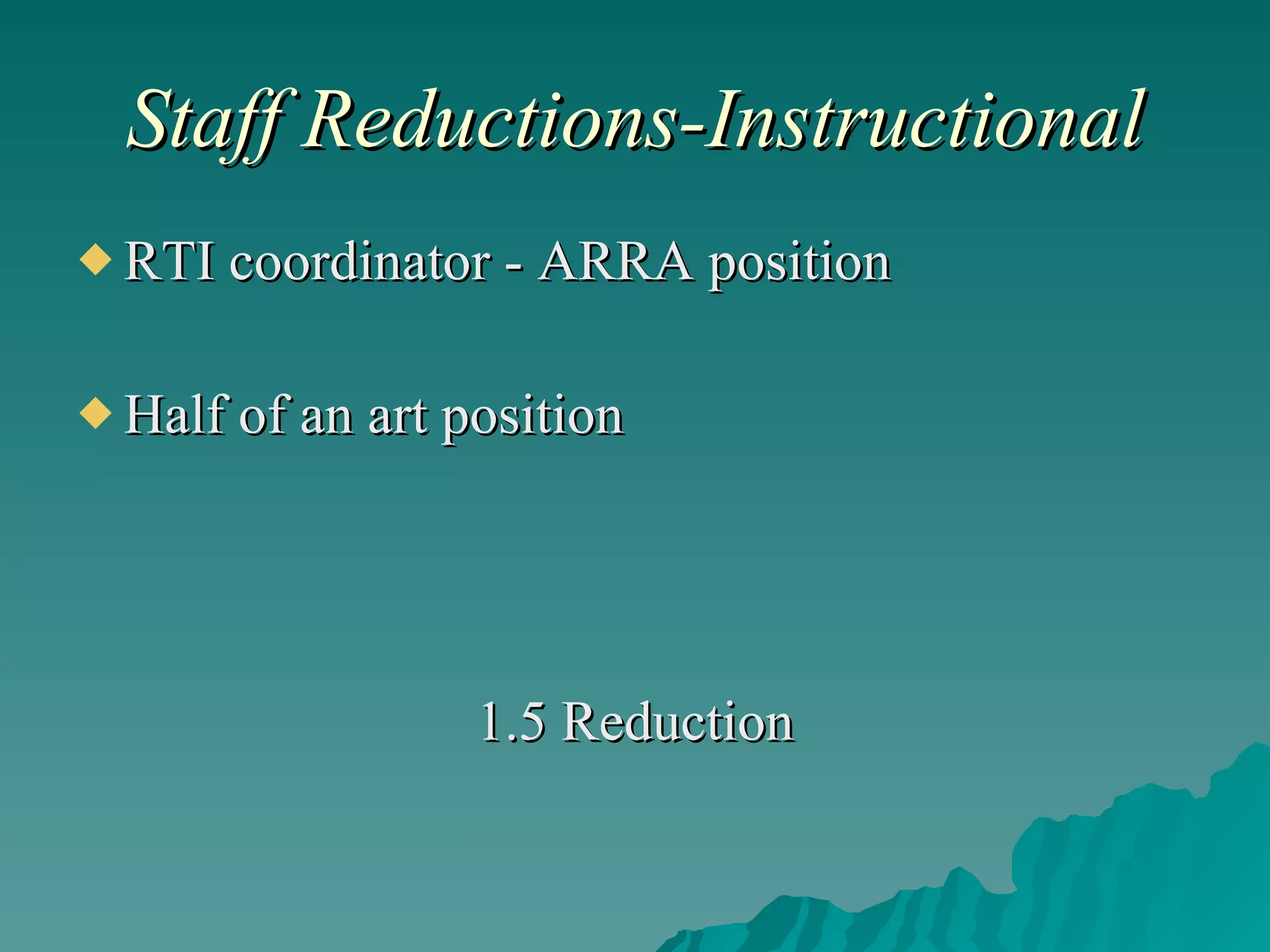 Staff Reductions-Instructional

◆ RTI coordinator - ARRA position

◆ Half of an art position

1.5 Reduction